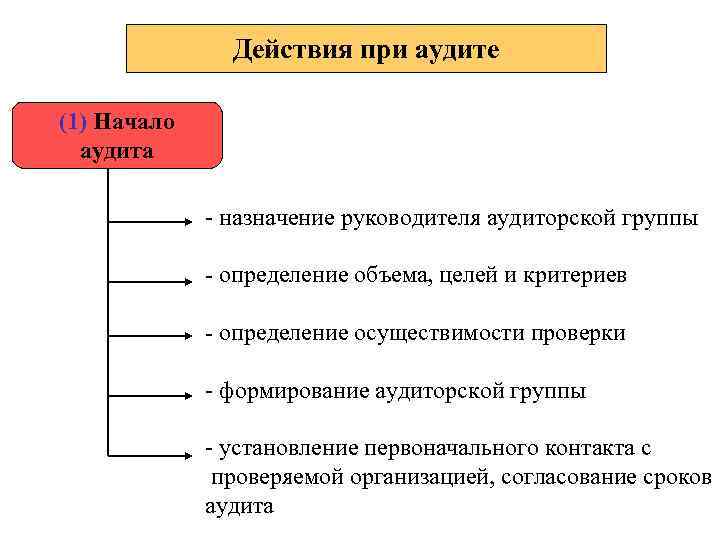 Действия при аудите

(1) Начало аудита

- назначение руководителя аудиторской группы

- определение объема, целей и критериев

- определение осуществимости проверки

- формирование аудиторской группы

- установление первоначального контакта с проверяемой организацией, согласование сроков аудита